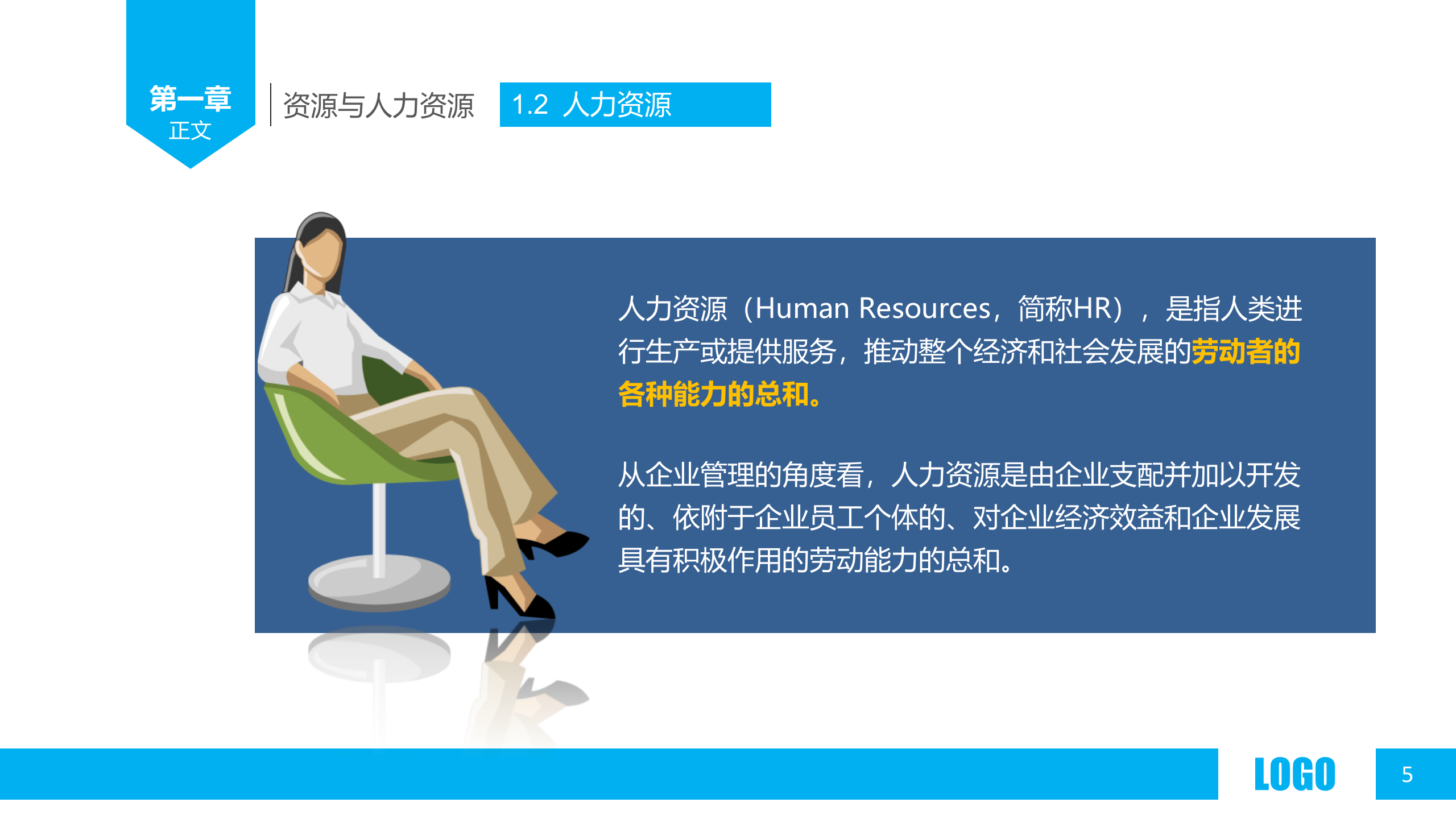 第一章
正文

资源与人力资源

1.2 人力资源

人力资源（Human Resources，简称HR），是指人类进行生产或提供服务，推动整个经济和社会发展的劳动者的各种能力的总和。

从企业管理的角度看，人力资源是由企业支配并加以开发的、依附于企业员工个体的、对企业经济效益和企业发展具有积极作用的劳动能力的总和。

LOGO

5